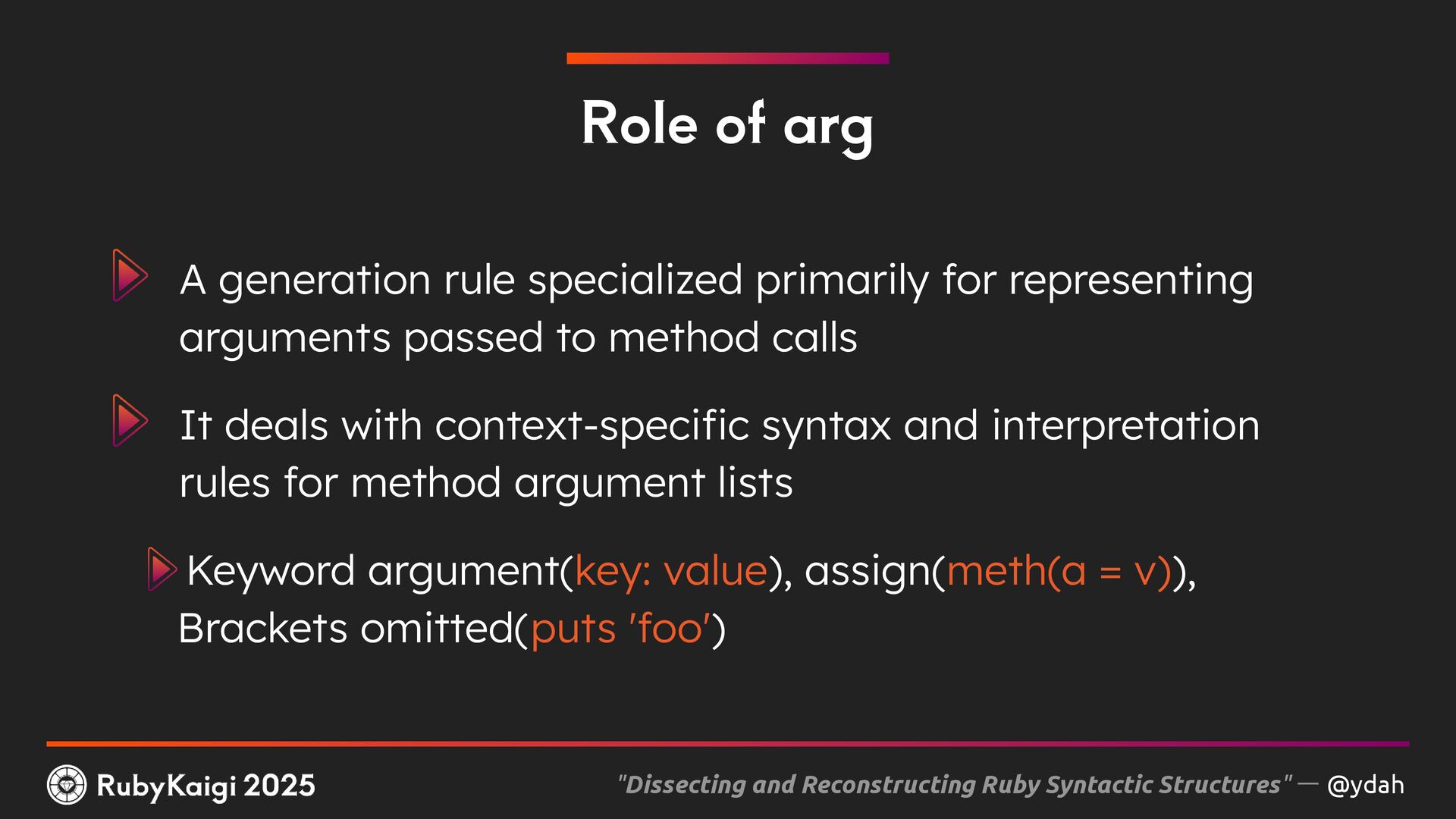 Role of arg

A generation rule specialized primarily for representing arguments passed to method calls

It deals with context-specific syntax and interpretation rules for method argument lists

Keyword argument(key: value), assign(meth(a = v)), Brackets omitted(puts 'foo')

RubyKaigi 2025

"Dissecting and Reconstructing Ruby Syntactic Structures" — @ydah